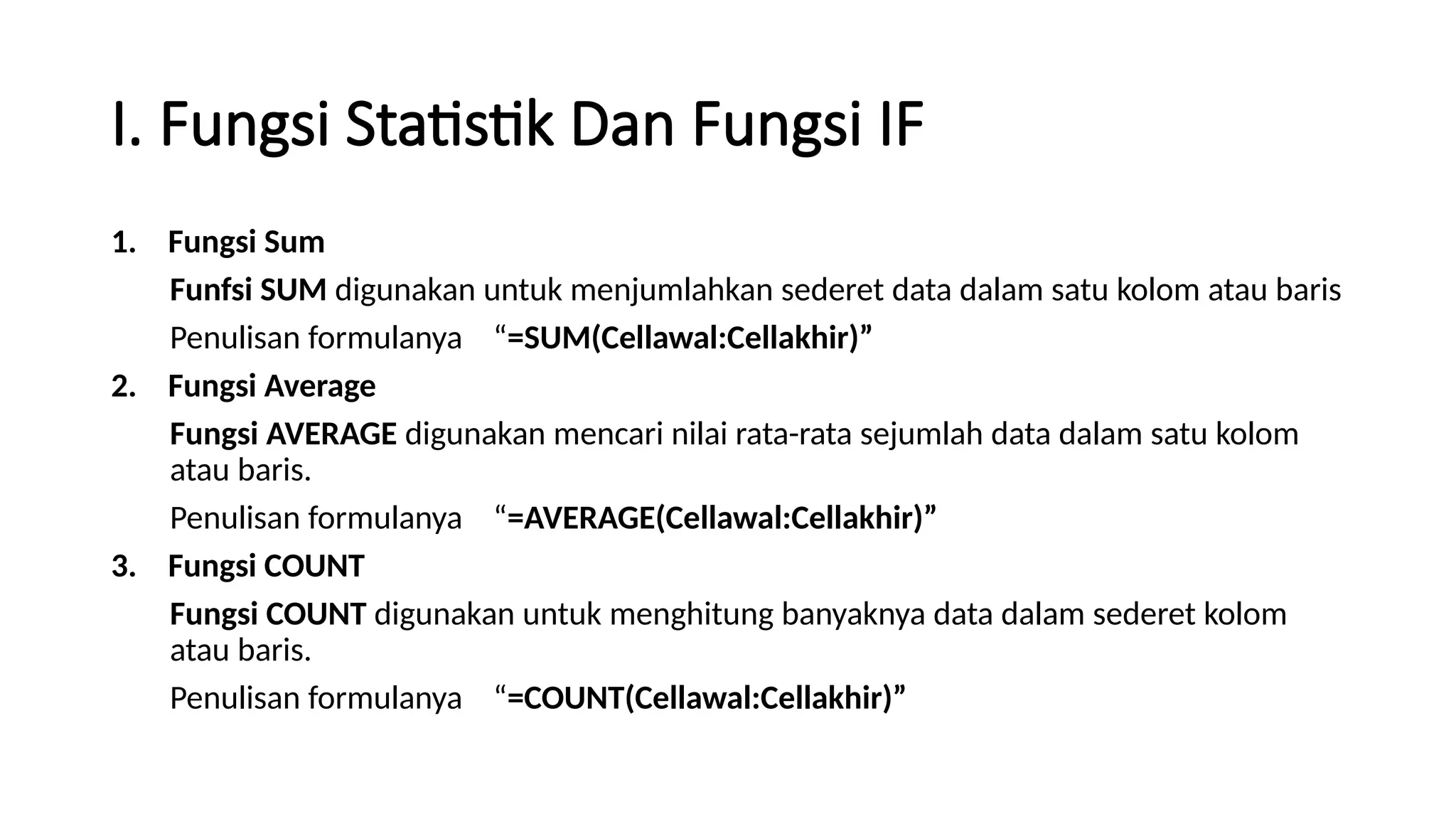 I. Fungsi Statistik Dan Fungsi IF

1. Fungsi Sum

Funfsi SUM digunakan untuk menjumlahkan sederet data dalam satu kolom atau baris

Penulisan formulanya “=SUM(Cellawal:Cellakhir)”

2. Fungsi Average

Fungsi AVERAGE digunakan mencari nilai rata-rata sejumlah data dalam satu kolom atau baris.

Penulisan formulanya “=AVERAGE(Cellawal:Cellakhir)”

3. Fungsi COUNT

Fungsi COUNT digunakan untuk menghitung banyaknya data dalam sederet kolom atau baris.

Penulisan formulanya “=COUNT(Cellawal:Cellakhir)”